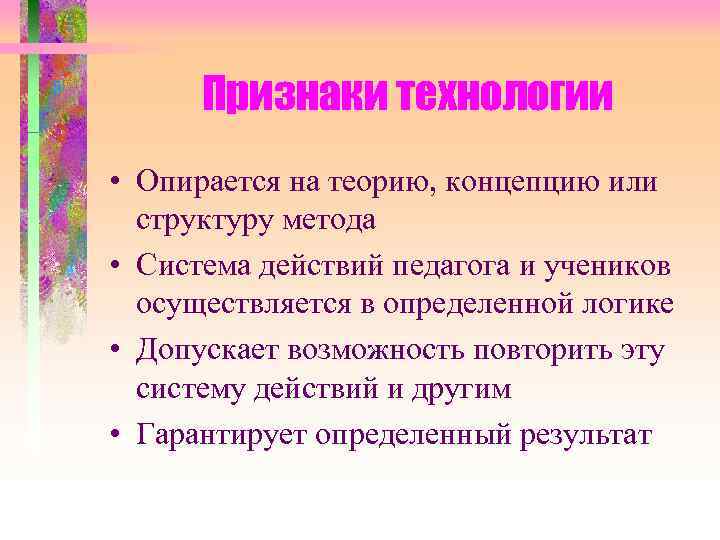 Признаки технологии

• Опирается на теорию, концепцию или структуру метода
• Система действий педагога и учеников осуществляется в определенной логике
• Допускает возможность повторить эту систему действий и другим
• Гарантирует определенный результат